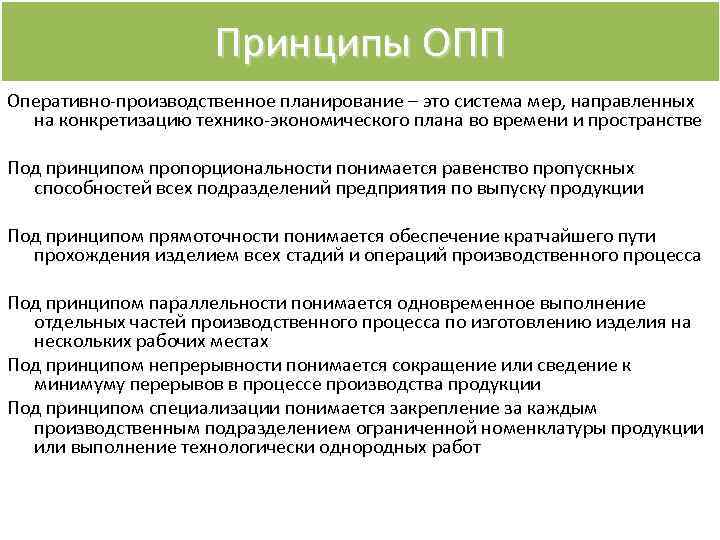 Принципы ОПП

Оперативно-производственное планирование – это система мер, направленных на конкретизацию технико-экономического плана во времени и пространстве

Под принципом пропорциональности понимается равенство пропускных способностей всех подразделений предприятия по выпуску продукции

Под принципом прямоточности понимается обеспечение кратчайшего пути прохождения изделием всех стадий и операций производственного процесса

Под принципом параллельности понимается одновременное выполнение отдельных частей производственного процесса по изготовлению изделия на нескольких рабочих местах

Под принципом непрерывности понимается сокращение или сведение к минимуму перерывов в процессе производства продукции

Под принципом специализации понимается закрепление за каждым производственным подразделением ограниченной номенклатуры продукции или выполнение технологически однородных работ